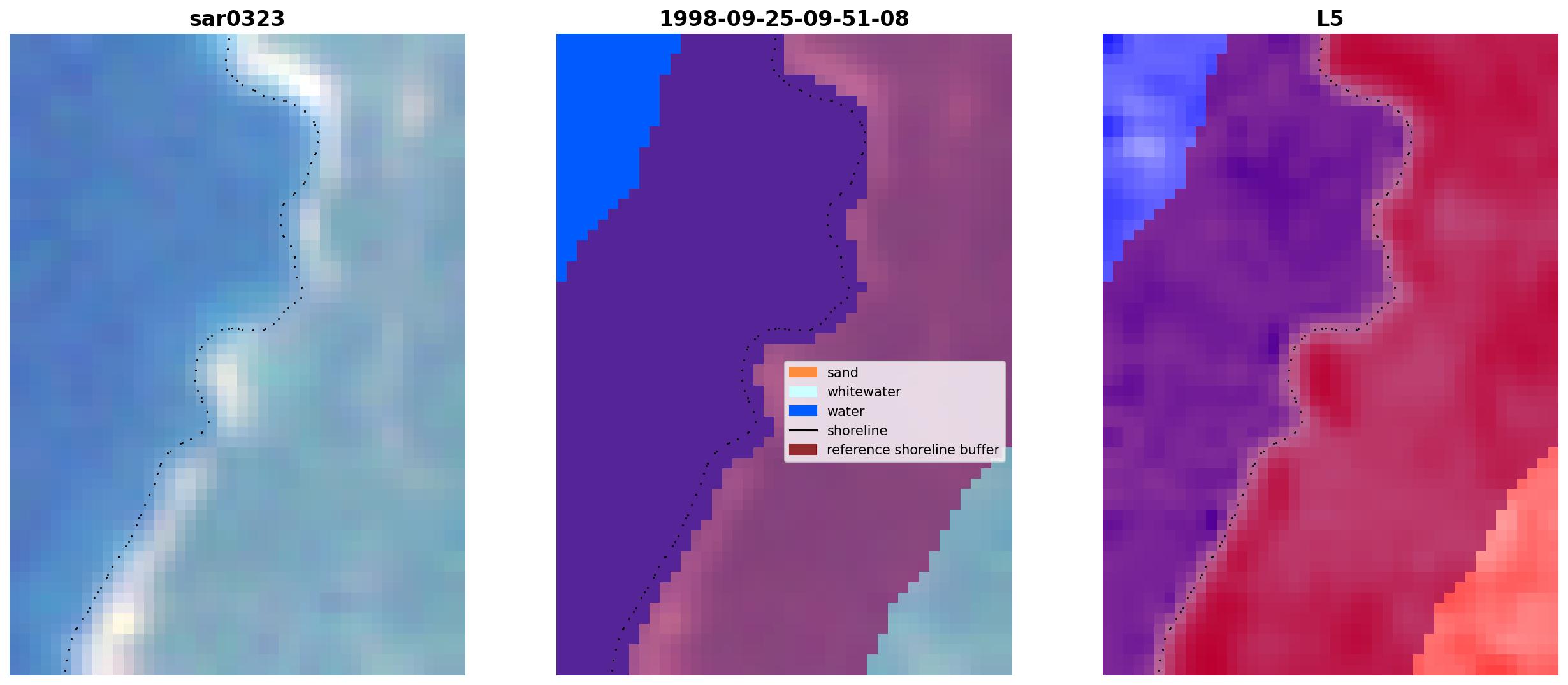 sar0323

1998-09-25-09-51-08

sand
whitewater
water
shoreline
reference shoreline buffer

L5